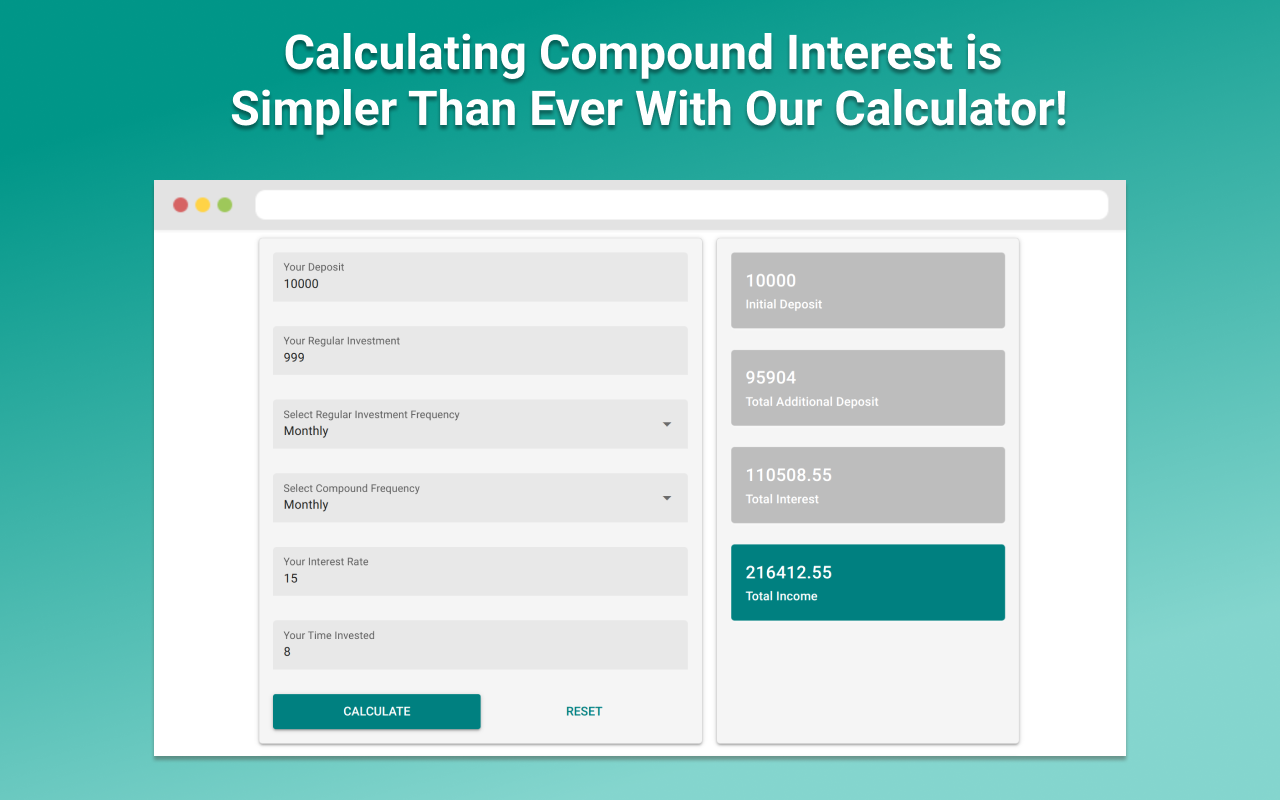 Calculating Compound Interest is Simpler Than Ever With Our Calculator!

Your Deposit
10000

Your Regular Investment
999

Select Regular Investment Frequency
Monthly

Select Compound Frequency
Monthly

Your Interest Rate
15

Your Time Invested
8

CALCULATE

RESET

10000
Initial Deposit

95904
Total Additional Deposit

110508.55
Total Interest

216412.55
Total Income